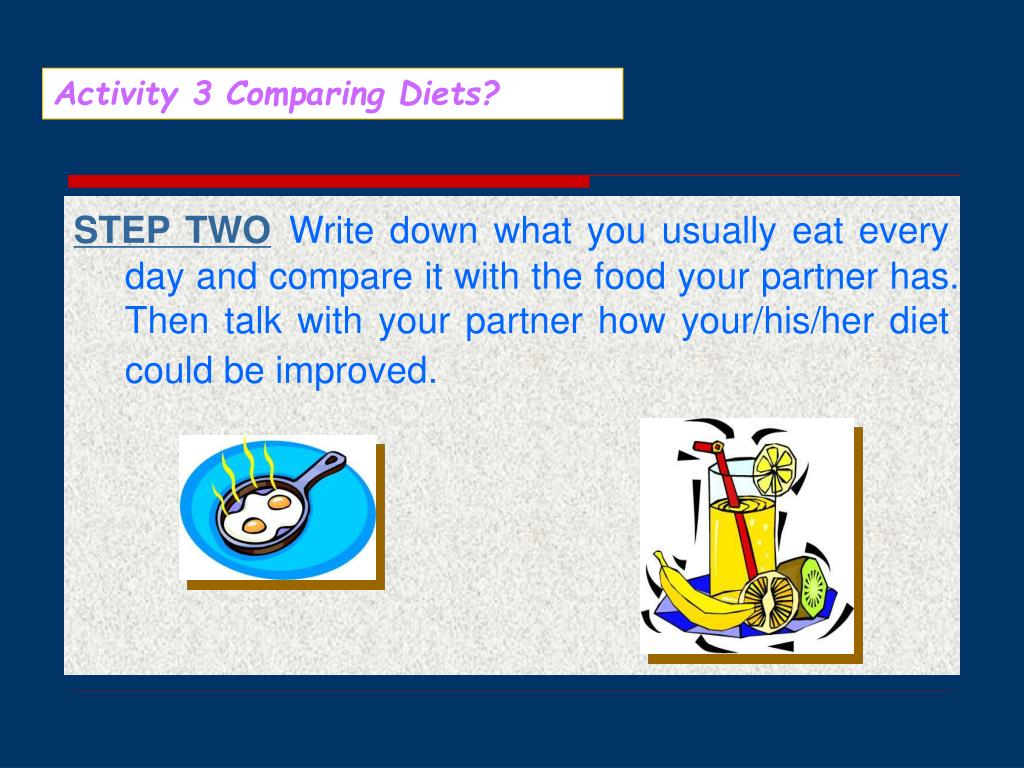 Activity 3 Comparing Diets?

STEP TWO Write down what you usually eat every day and compare it with the food your partner has. Then talk with your partner how your/his/her diet could be improved.